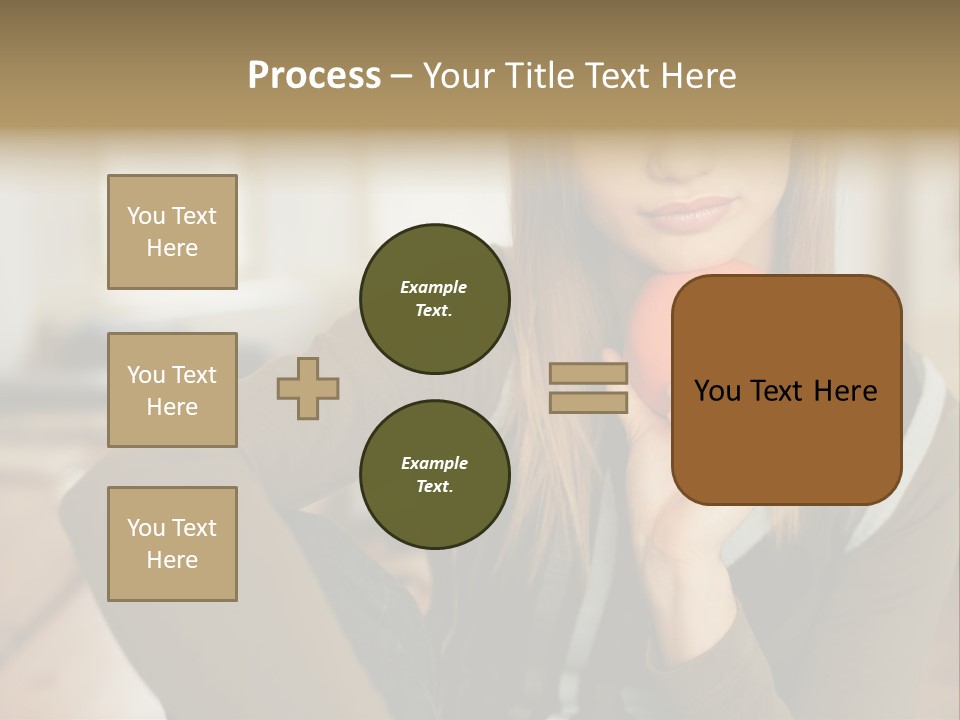 Process – Your Title Text Here

You Text Here

You Text Here

You Text Here

Example Text.

Example Text.

You Text Here